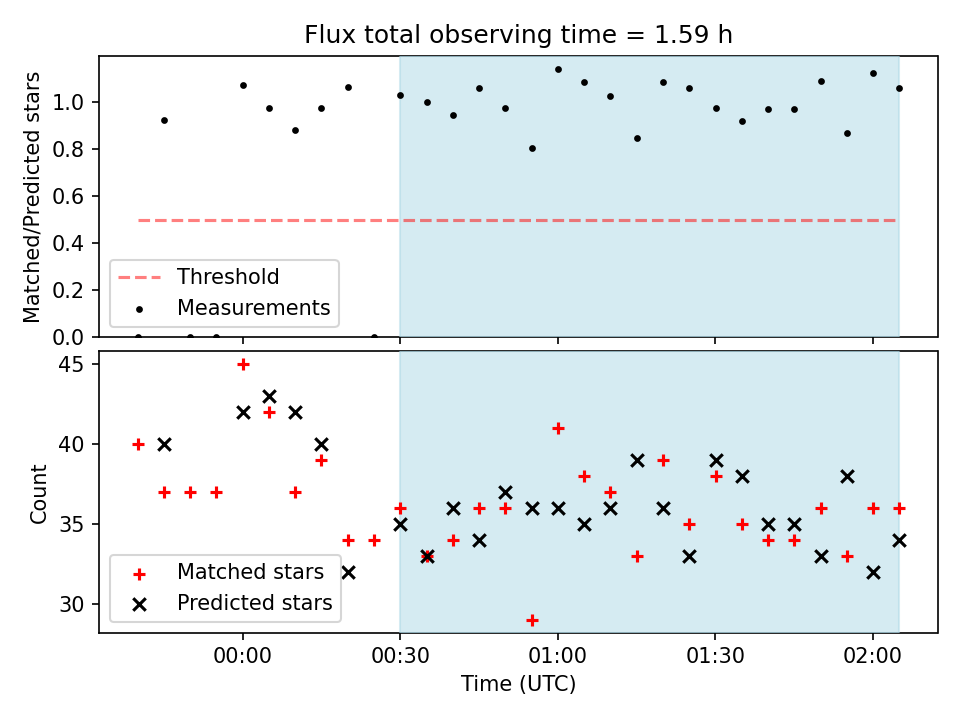 Flux total observing time = 1.59 h

Matched/Predicted stars

1.0
0.8
0.6
0.4
0.2
0.0

Threshold
Measurements

Count

45
40
35
30

Matched stars
Predicted stars

00:00
00:30
01:00
01:30
02:00

Time (UTC)